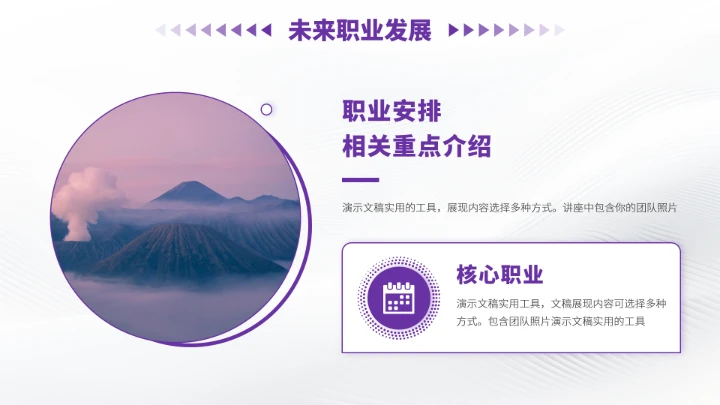 未来职业发展

职业安排
相关重点介绍

演示文稿实用的工具，展现内容选择多种方式。讲座中包含你的团队照片

核心职业

演示文稿实用工具，文稿展现内容可选择多种方式。包含团队照片演示文稿实用的工具